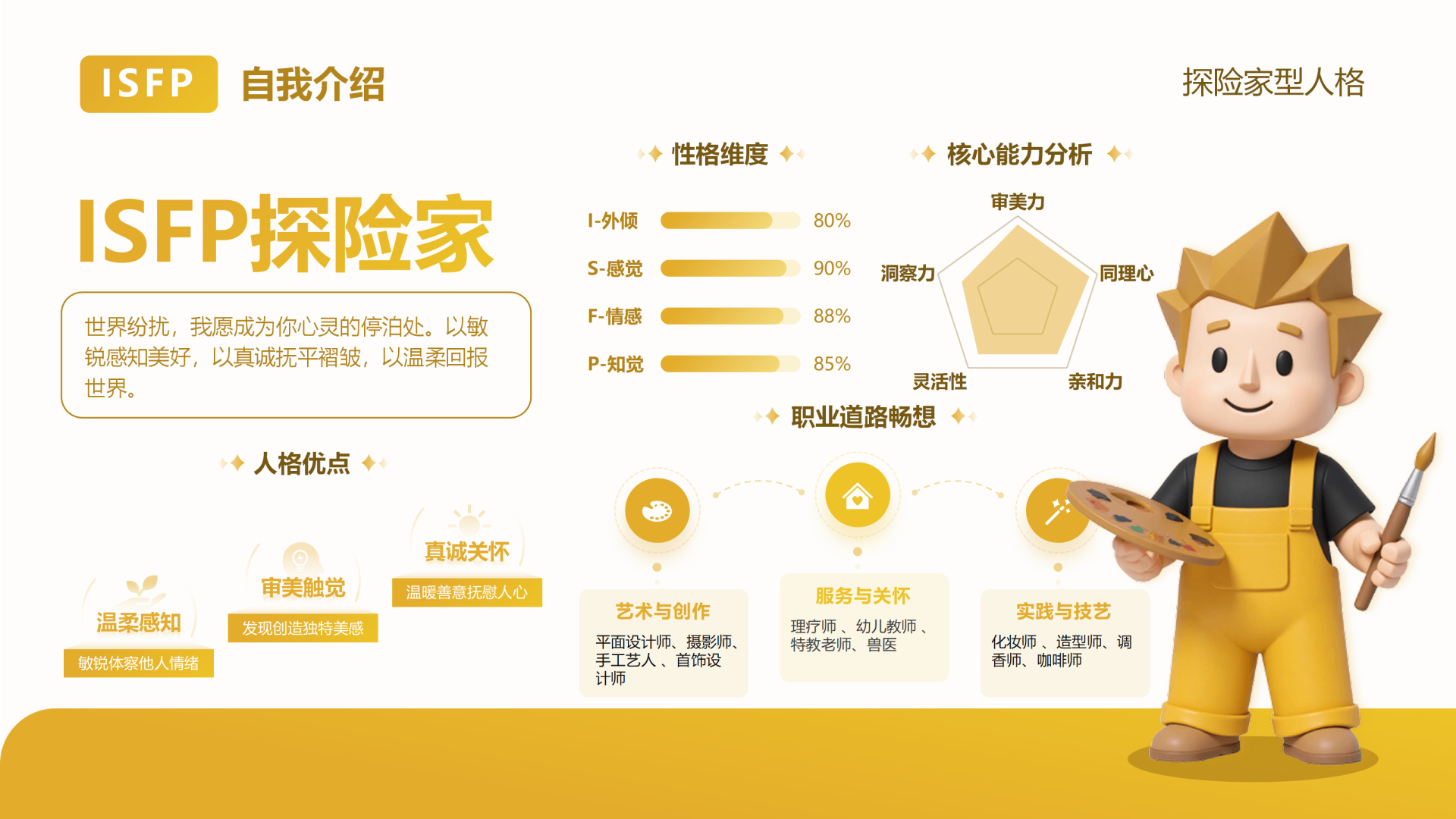 ISFP 自我介绍

探险家型人格

ISFP探险家

世界纷扰，我愿成为你心灵的停泊处。以敏锐感知美好，以真诚抚平褶皱，以温柔回报世界。

人格优点

温柔感知
敏锐体察他人情绪

审美触觉
发现创造独特美感

真诚关怀
温暖善意抚慰人心

性格维度

I-外倾 80%
S-感觉 90%
F-情感 88%
P-知觉 85%

核心能力分析

审美力
同理心
亲和力
灵活性
洞察力

职业道路畅想

艺术与创作
平面设计师、摄影师、手工艺人 、首饰设计师

服务与关怀
理疗师 、幼儿教师 、特教老师、兽医

实践与技艺
化妆师 、造型师、调香师、咖啡师